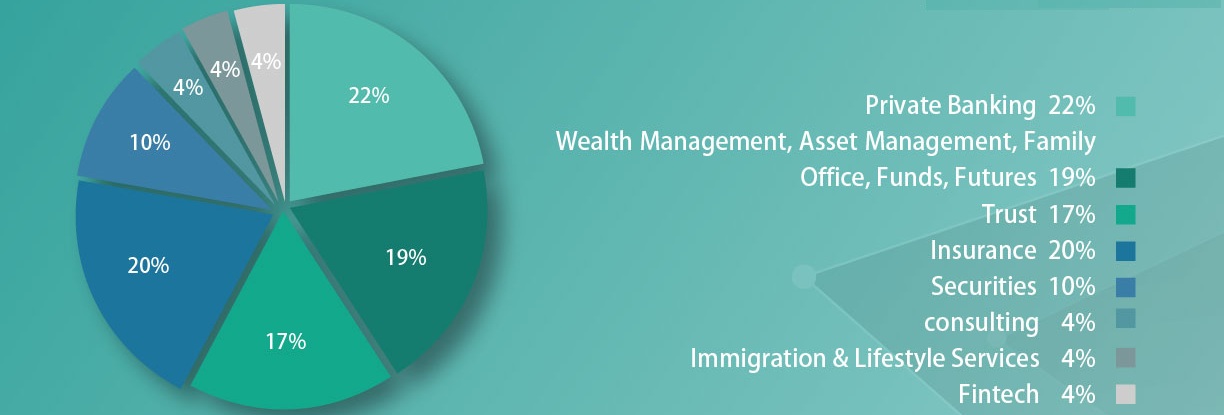 22%
19%
17%
20%
10%
4%
4%
4%

Private Banking 22%
Wealth Management, Asset Management, Family Office, Funds, Futures 19%
Trust 17%
Insurance 20%
Securities 10%
consulting 4%
Immigration & Lifestyle Services 4%
Fintech 4%